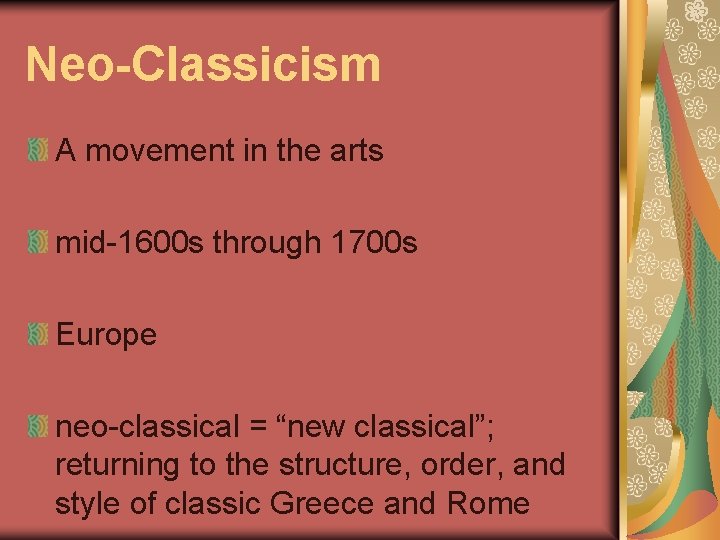 Neo-Classicism

A movement in the arts

mid-1600s through 1700s

Europe

neo-classical = “new classical”; returning to the structure, order, and style of classic Greece and Rome